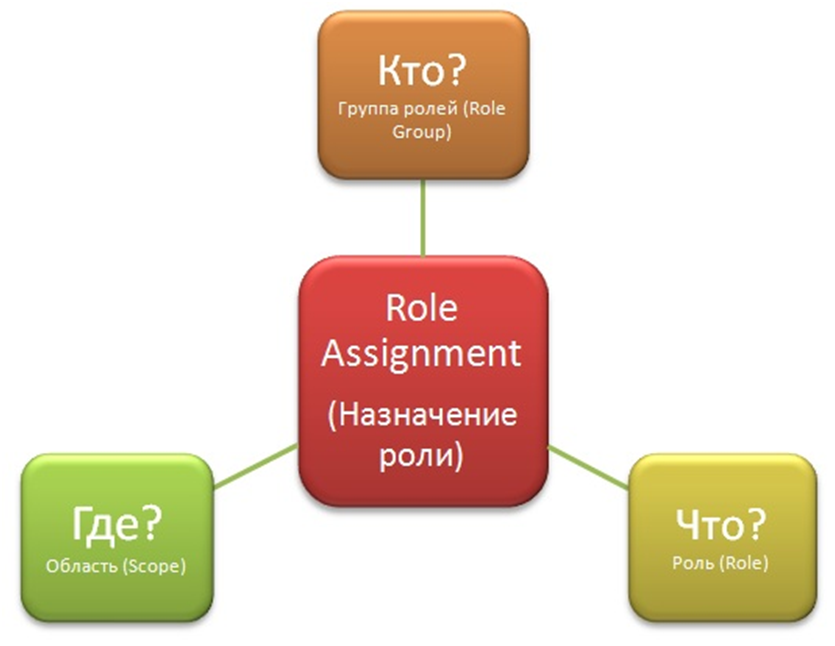 Кто?
Группа ролей (Role Group)

Role Assignment

(Назначение роли)

Где?
Область (Scope)

Что?
Роль (Role)